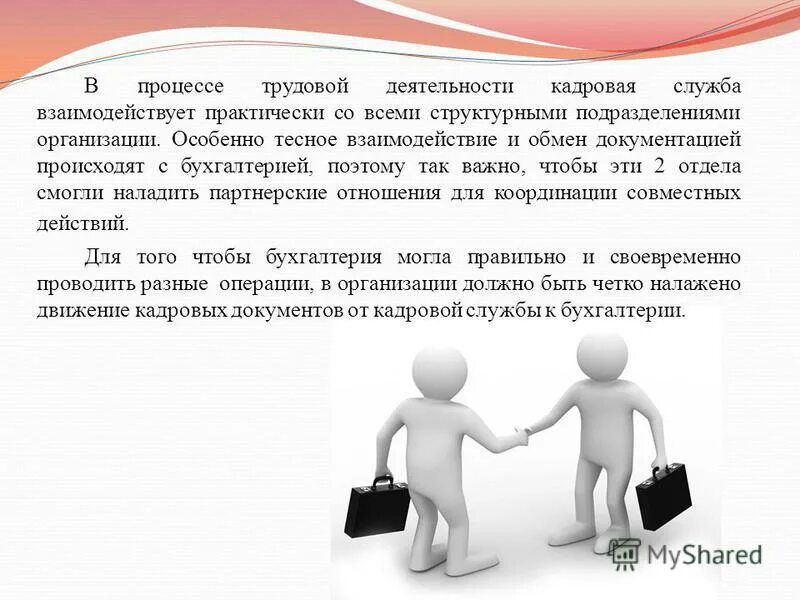 В процессе трудовой деятельности кадровая служба взаимодействует практически со всеми структурными подразделениями организации. Особенно тесное взаимодействие и обмен документацией происходят с бухгалтерией, поэтому так важно, чтобы эти 2 отдела смогли наладить партнерские отношения для координации совместных действий.

Для того чтобы бухгалтерия могла правильно и своевременно проводить разные операции, в организации должно быть четко налажено движение кадровых документов от кадровой службы к бухгалтерии.

MyShared